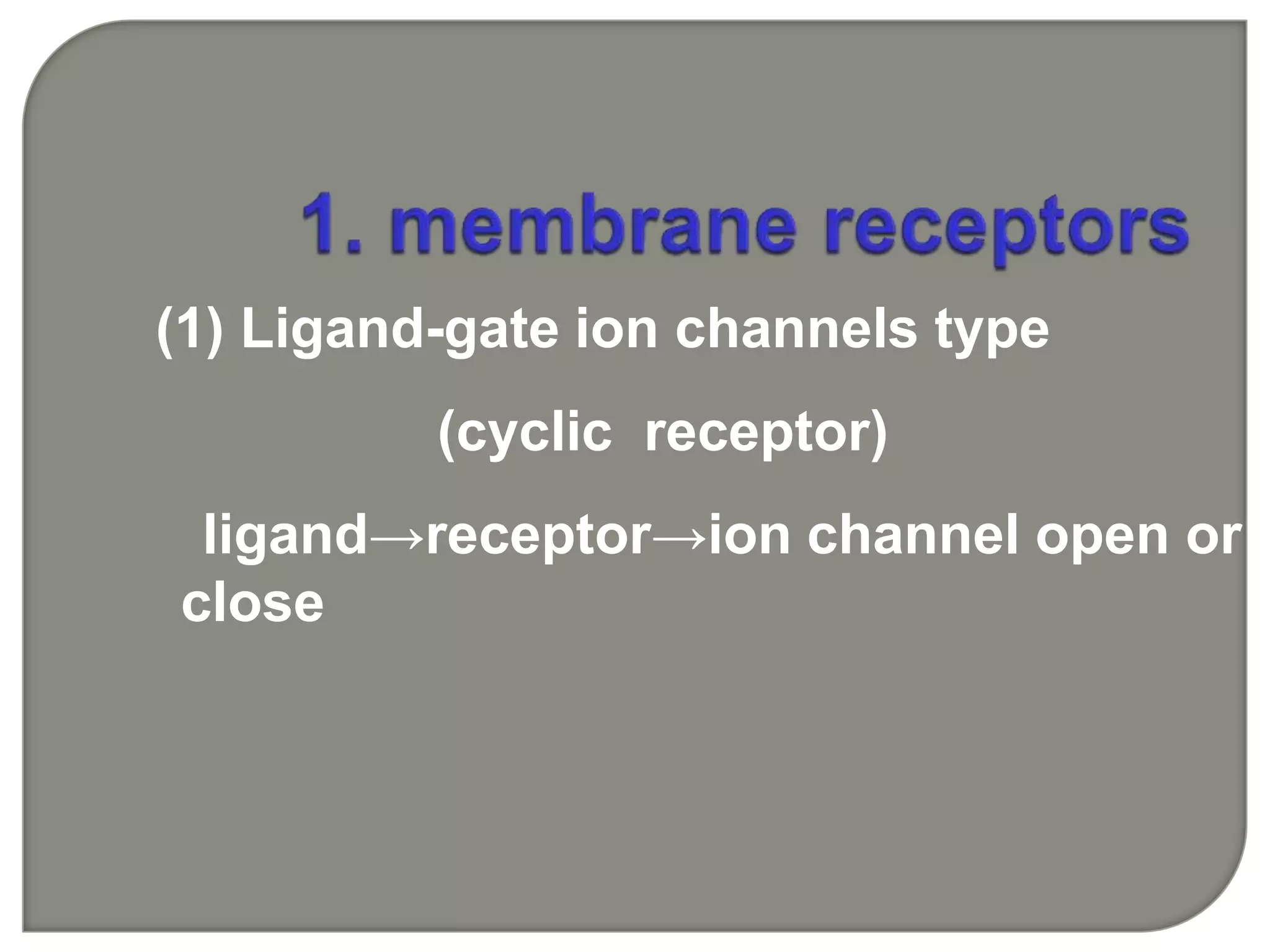 1. membrane receptors

(1) Ligand-gate ion channels type

(cyclic receptor)

ligand→receptor→ion channel open or close